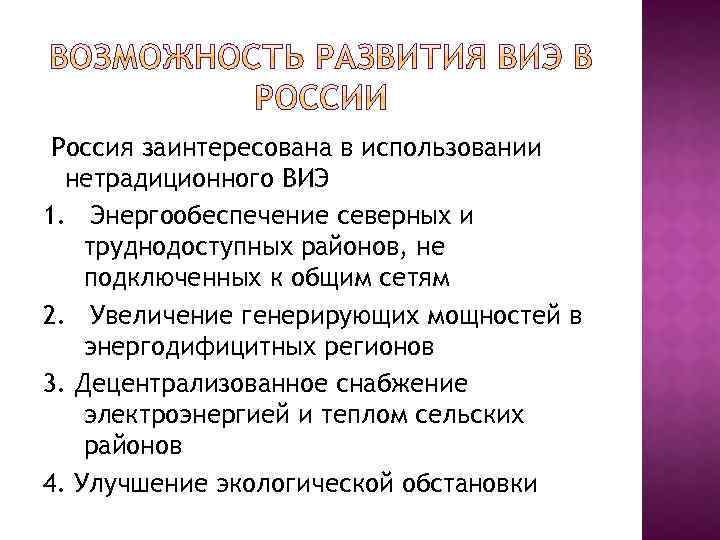 ВОЗМОЖНОСТЬ РАЗВИТИЯ ВИЭ В РОССИИ

Россия заинтересована в использовании нетрадиционного ВИЭ

1. Энергообеспечение северных и труднодоступных районов, не подключенных к общим сетям

2. Увеличение генерирующих мощностей в энергодифицитных регионов

3. Децентрализованное снабжение электроэнергией и теплом сельских районов

4. Улучшение экологической обстановки